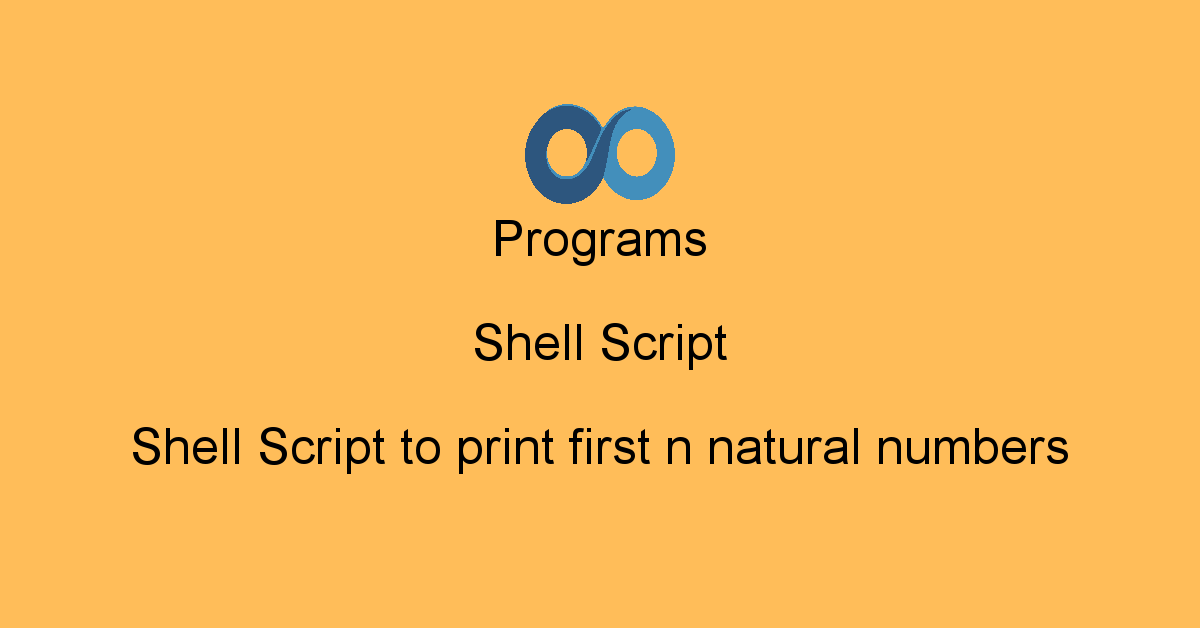 Programs

Shell Script

Shell Script to print first n natural numbers